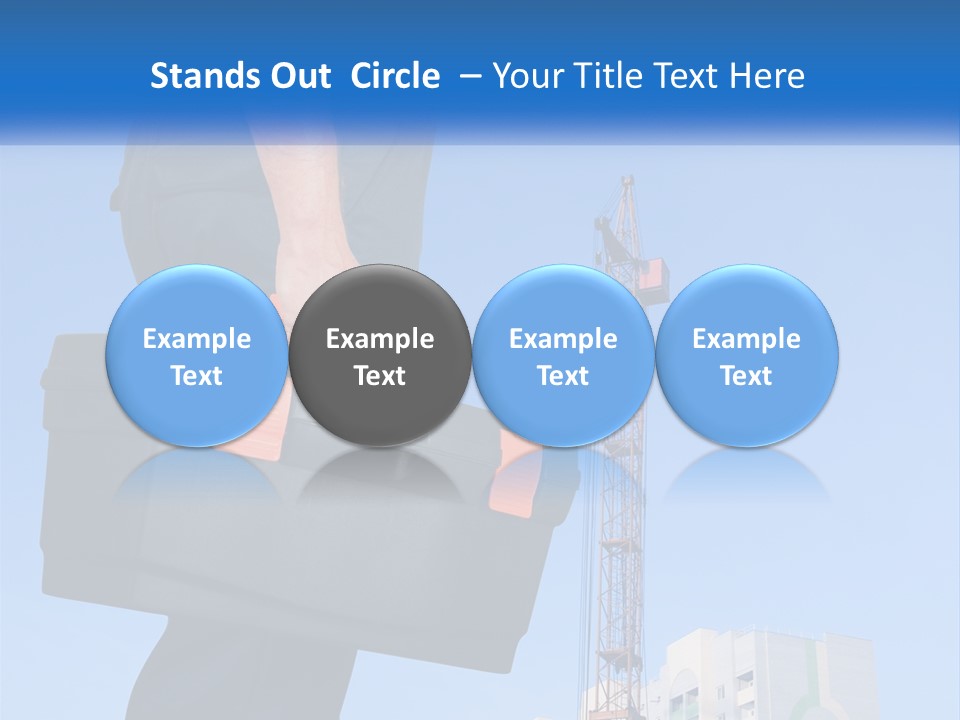 Stands Out Circle – Your Title Text Here

Example Text

Example Text

Example Text

Example Text